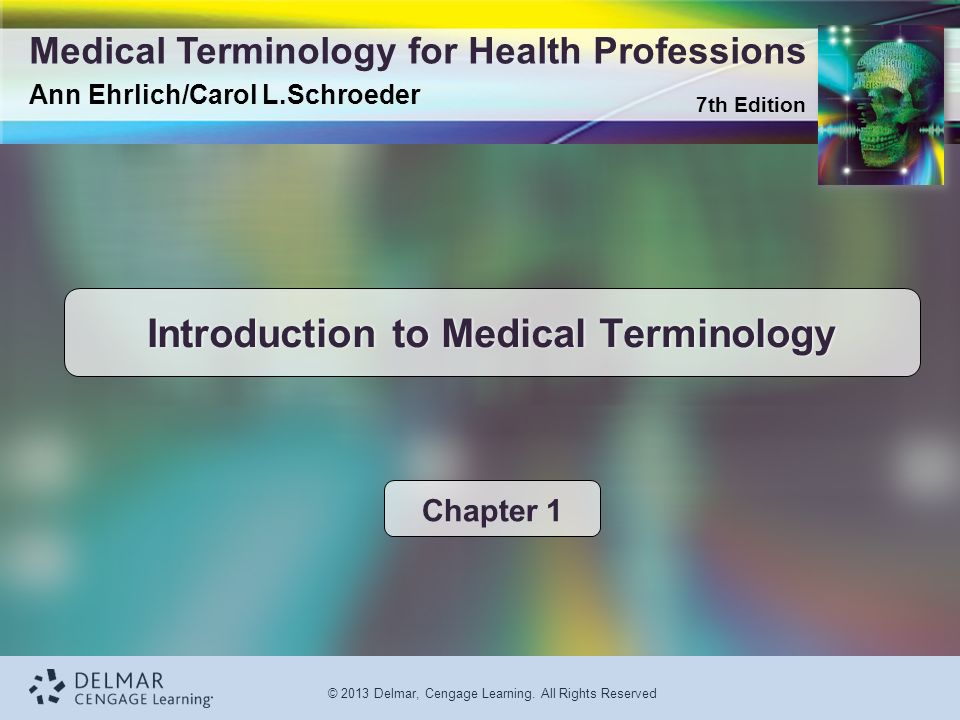 Medical Terminology for Health Professions
Ann Ehrlich/Carol L.Schroeder
7th Edition

Introduction to Medical Terminology

Chapter 1

DELMAR
CENGAGE Learning

© 2013 Delmar, Cengage Learning. All Rights Reserved